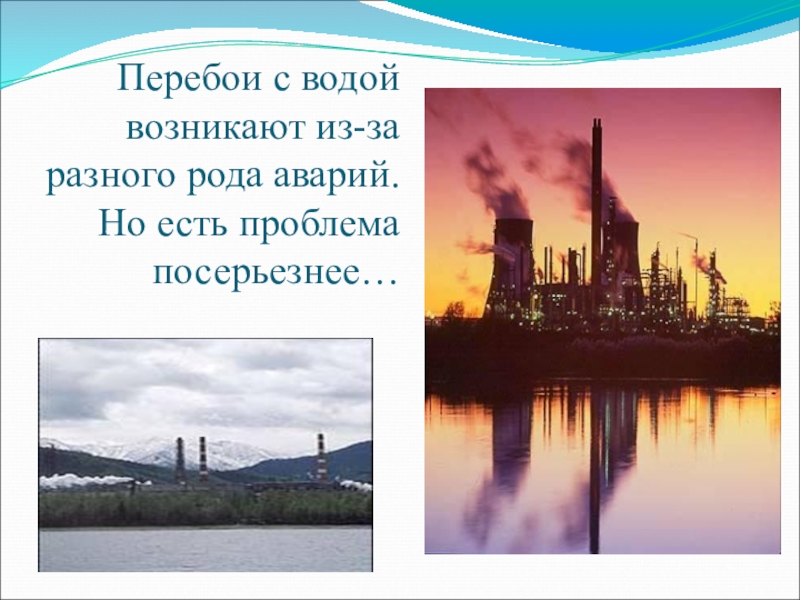 Перебои с водой возникают из-за разного рода аварий. Но есть проблема посерьезнее…